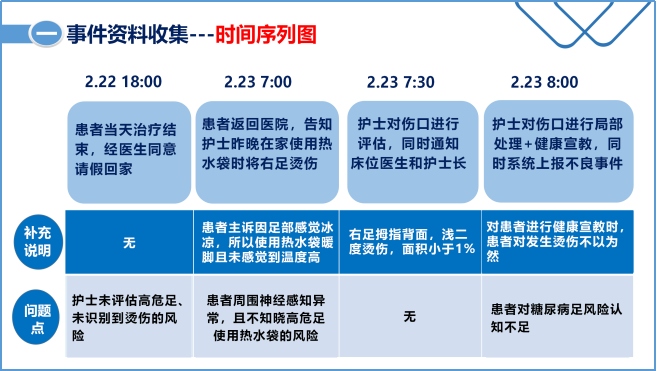 一 事件资料收集---时间序列图

| | 2.22 18:00 | 2.23 7:00 | 2.23 7:30 | 2.23 8:00 |
|---|---|---|---|---|
| | 患者当天治疗结束，经医生同意请假回家 | 患者返回医院，告知护士昨晚在家使用热水袋时将右足烫伤 | 护士对伤口进行评估，同时通知床位医生和护士长 | 护士对伤口进行局部处理+健康宣教，同时系统上报不良事件 |
| 补充说明 | 无 | 患者主诉因足部感觉冰凉，所以使用热水袋暖脚且未感觉到温度高 | 右足拇指背面，浅二度烫伤，面积小于1% | 对患者进行健康宣教时，患者对发生烫伤不以为然 |
| 问题点 | 护士未评估高危足、未识别到烫伤的风险 | 患者周围神经感知异常，且不知晓高危足使用热水袋的风险 | 无 | 患者对糖尿病足风险认知不足 |